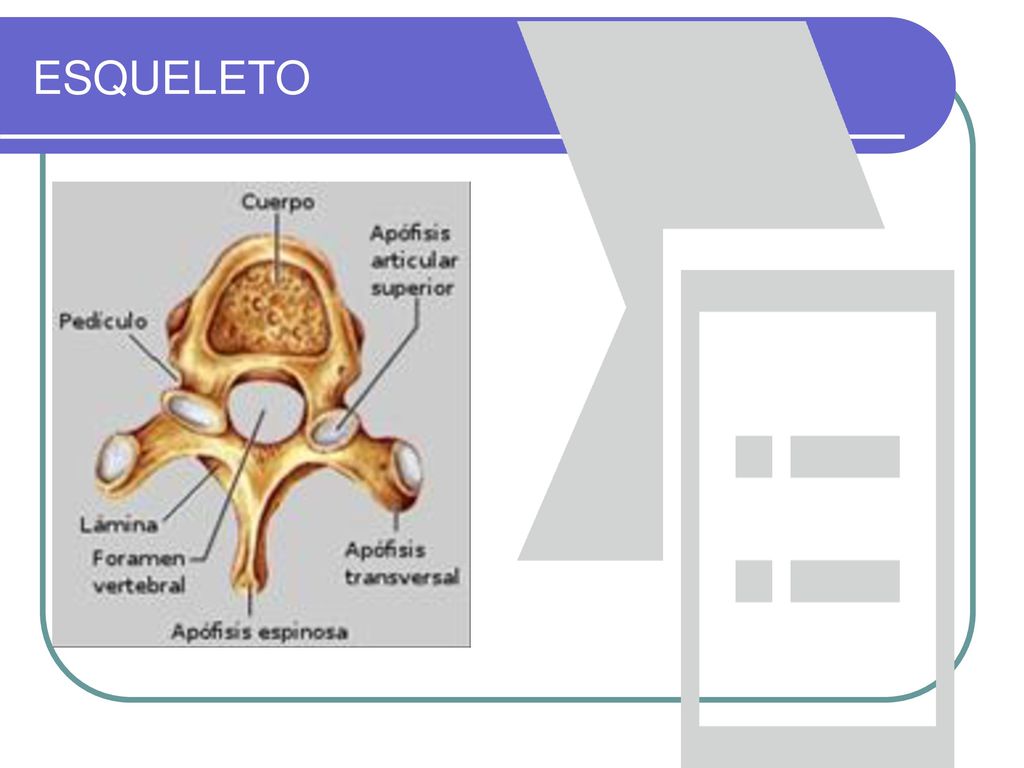 ESQUELETO

Cuerpo

Apófisis articular superior

Pedículo

Lámina

Foramen vertebral

Apófisis transversal

Apófisis espinosa